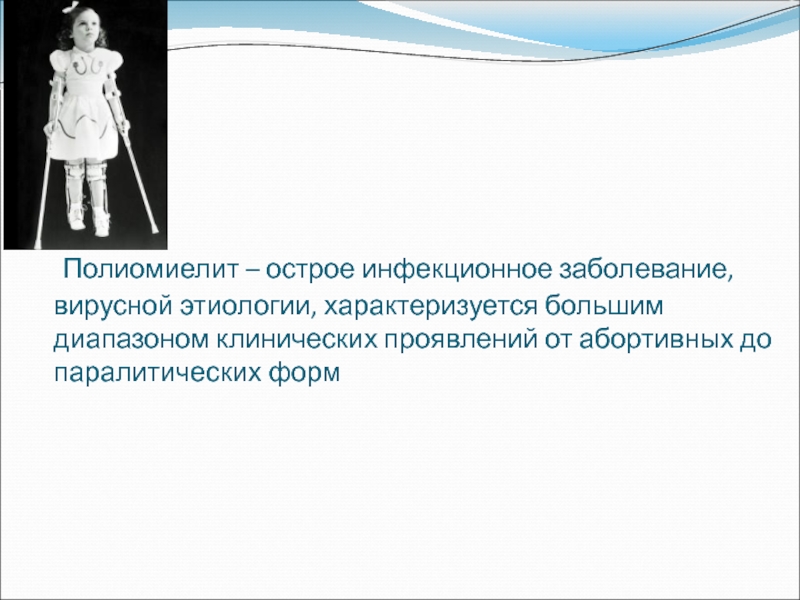 Полиомиелит – острое инфекционное заболевание, вирусной этиологии, характеризуется большим диапазоном клинических проявлений от абортивных до паралитических форм